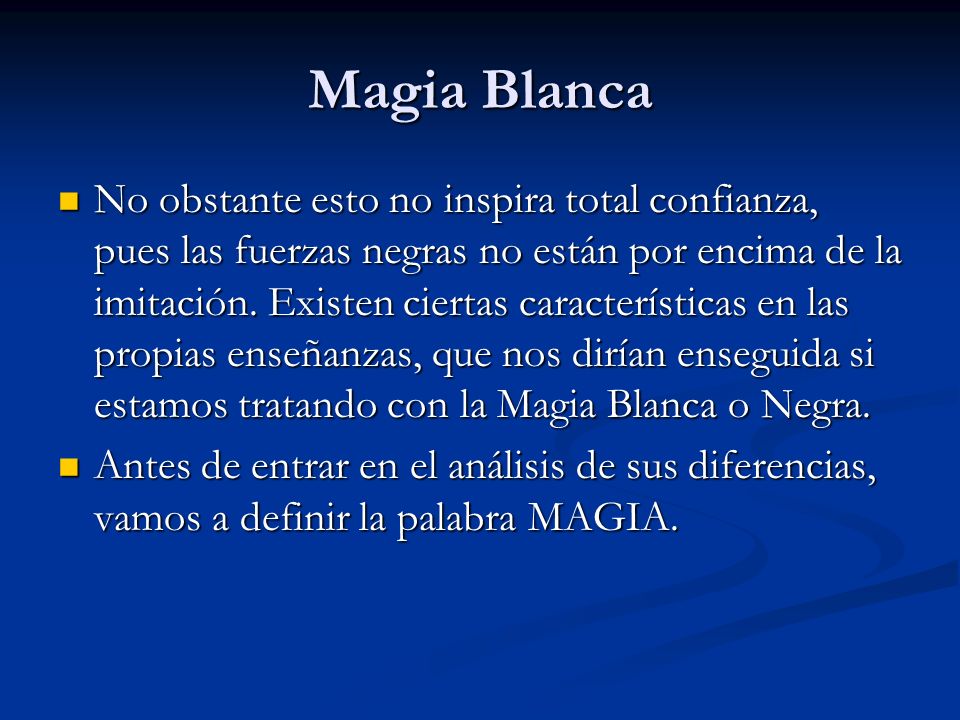 Magia Blanca

No obstante esto no inspira total confianza, pues las fuerzas negras no están por encima de la imitación. Existen ciertas características en las propias enseñanzas, que nos dirían enseguida si estamos tratando con la Magia Blanca o Negra.

Antes de entrar en el análisis de sus diferencias, vamos a definir la palabra MAGIA.